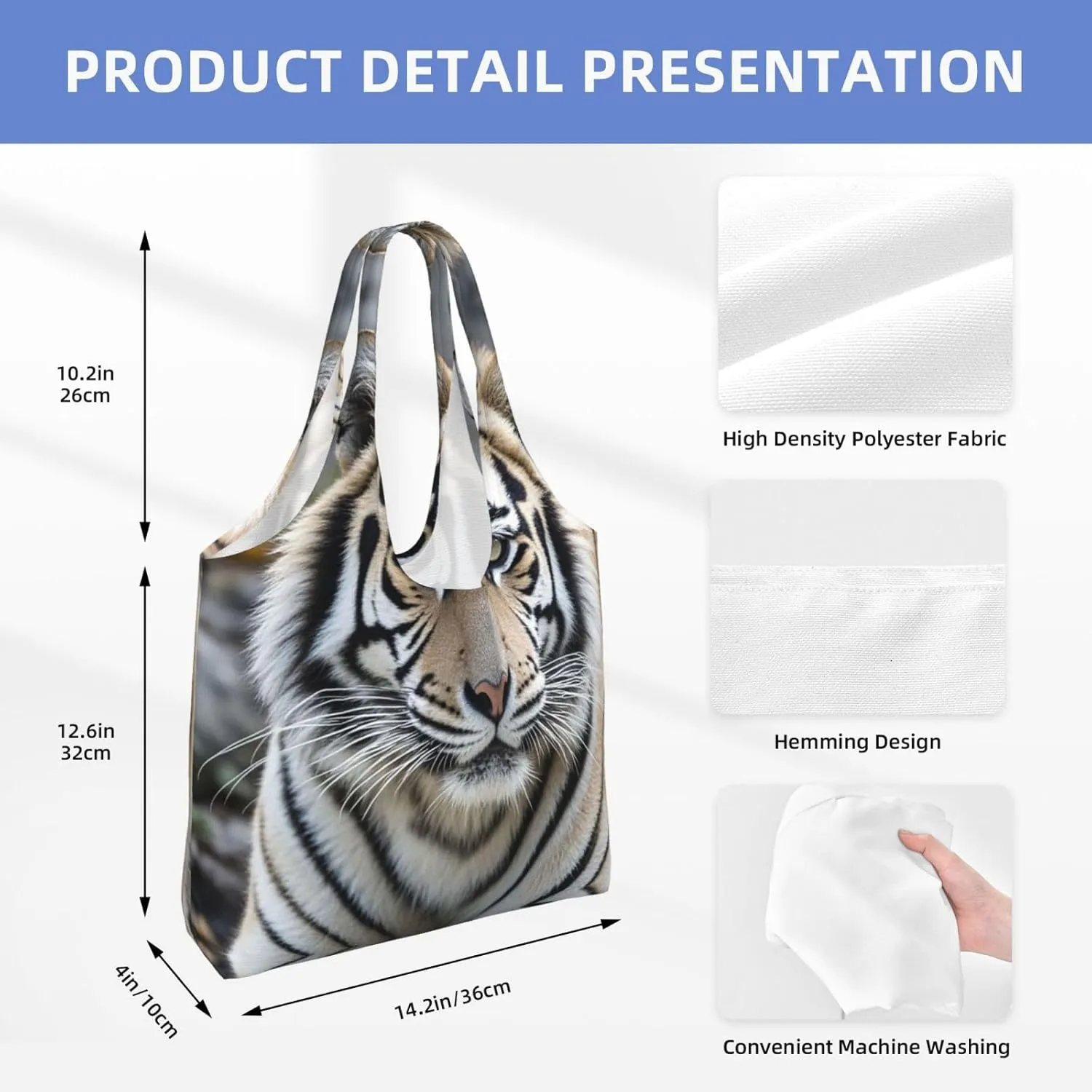 PRODUCT DETAIL PRESENTATION

10.2in
26cm

12.6in
32cm

4in/10cm

14.2in/36cm

High Density Polyester Fabric

Hemming Design

Convenient Machine Washing